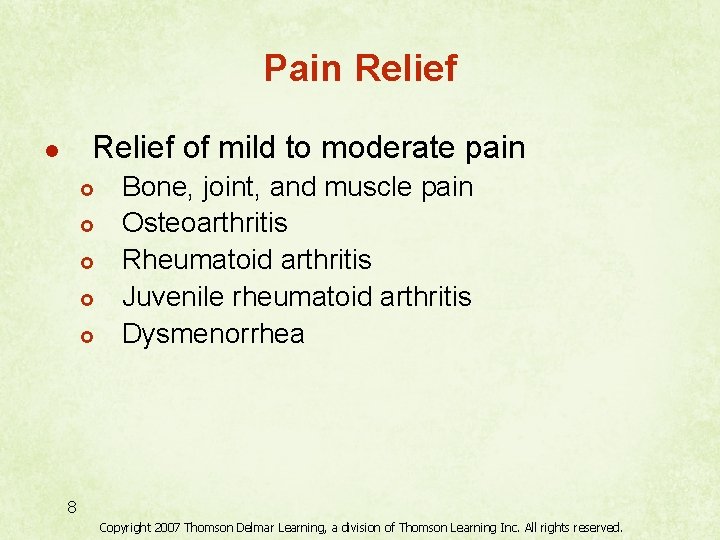 Pain Relief

- Relief of mild to moderate pain
  - Bone, joint, and muscle pain
  - Osteoarthritis
  - Rheumatoid arthritis
  - Juvenile rheumatoid arthritis
  - Dysmenorrhea

8

Copyright 2007 Thomson Delmar Learning, a division of Thomson Learning Inc. All rights reserved.